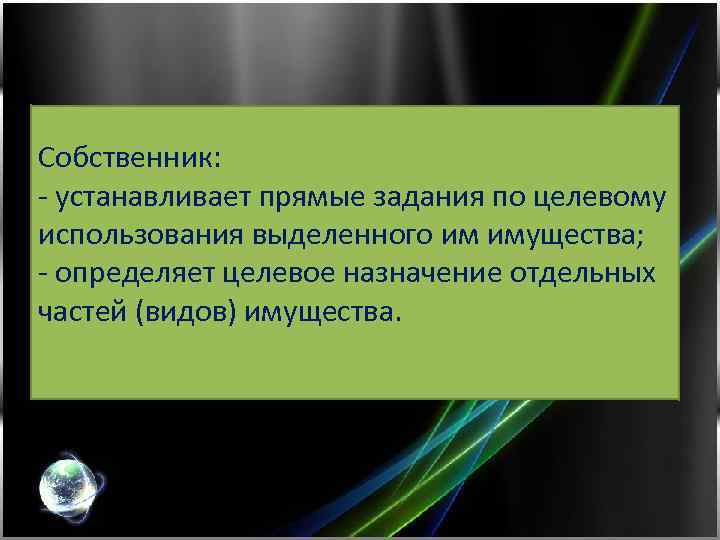 Собственник:
- устанавливает прямые задания по целевому использования выделенного им имущества;
- определяет целевое назначение отдельных частей (видов) имущества.